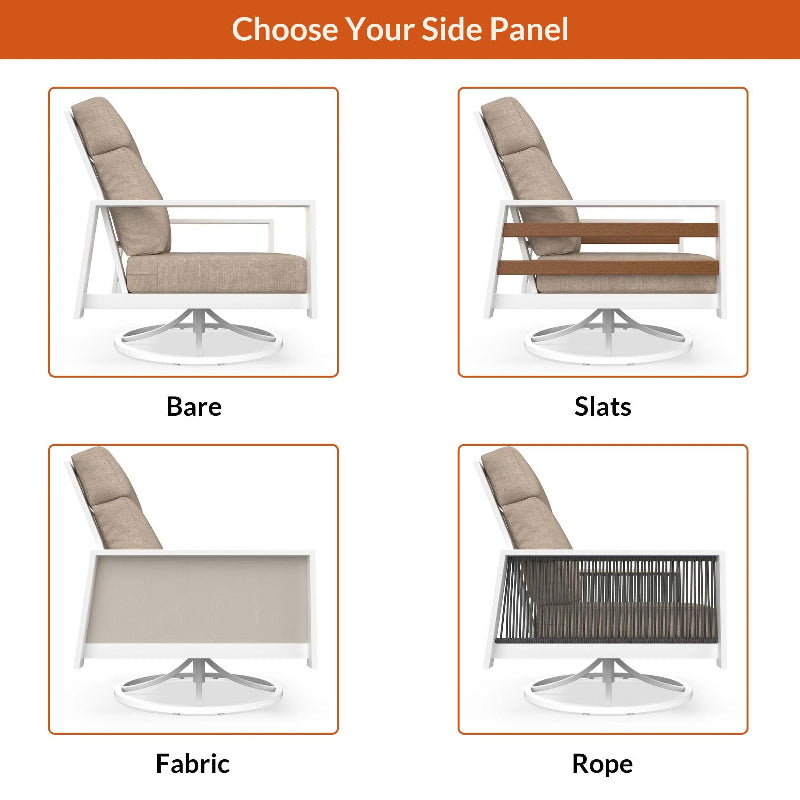 Choose Your Side Panel

Bare

Slats

Fabric

Rope